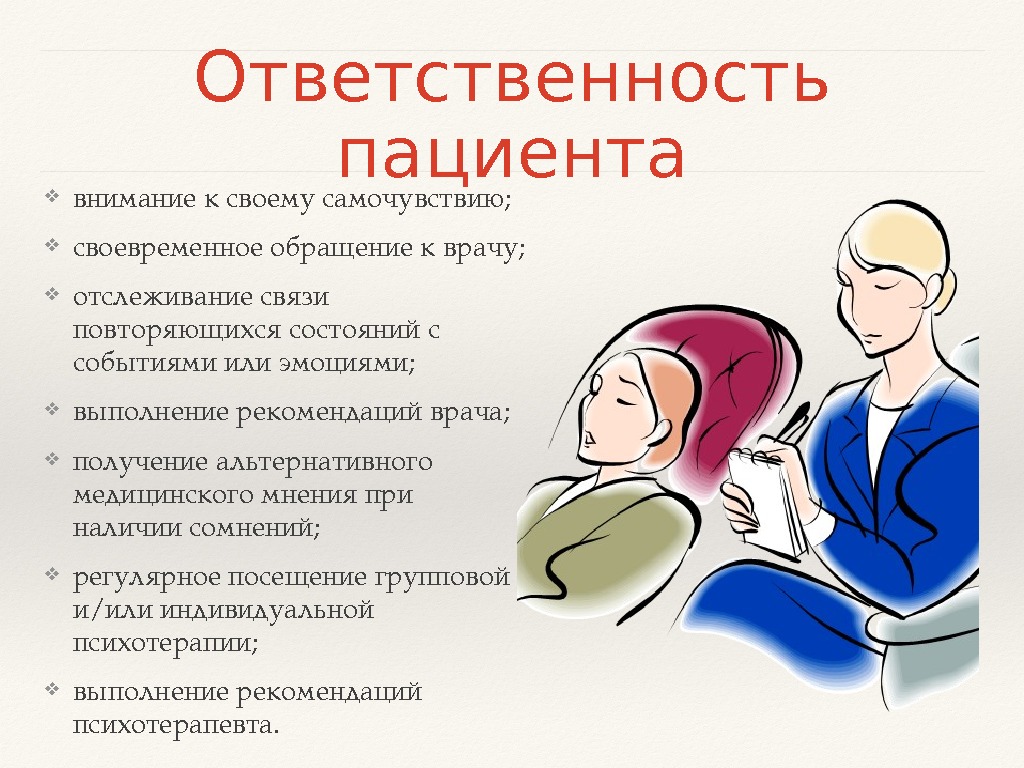 Ответственность пациента

❖ внимание к своему самочувствию;
❖ своевременное обращение к врачу;
❖ отслеживание связи повторяющихся состояний с событиями или эмоциями;
❖ выполнение рекомендаций врача;
❖ получение альтернативного медицинского мнения при наличии сомнений;
❖ регулярное посещение групповой и/или индивидуальной психотерапии;
❖ выполнение рекомендаций психотерапевта.